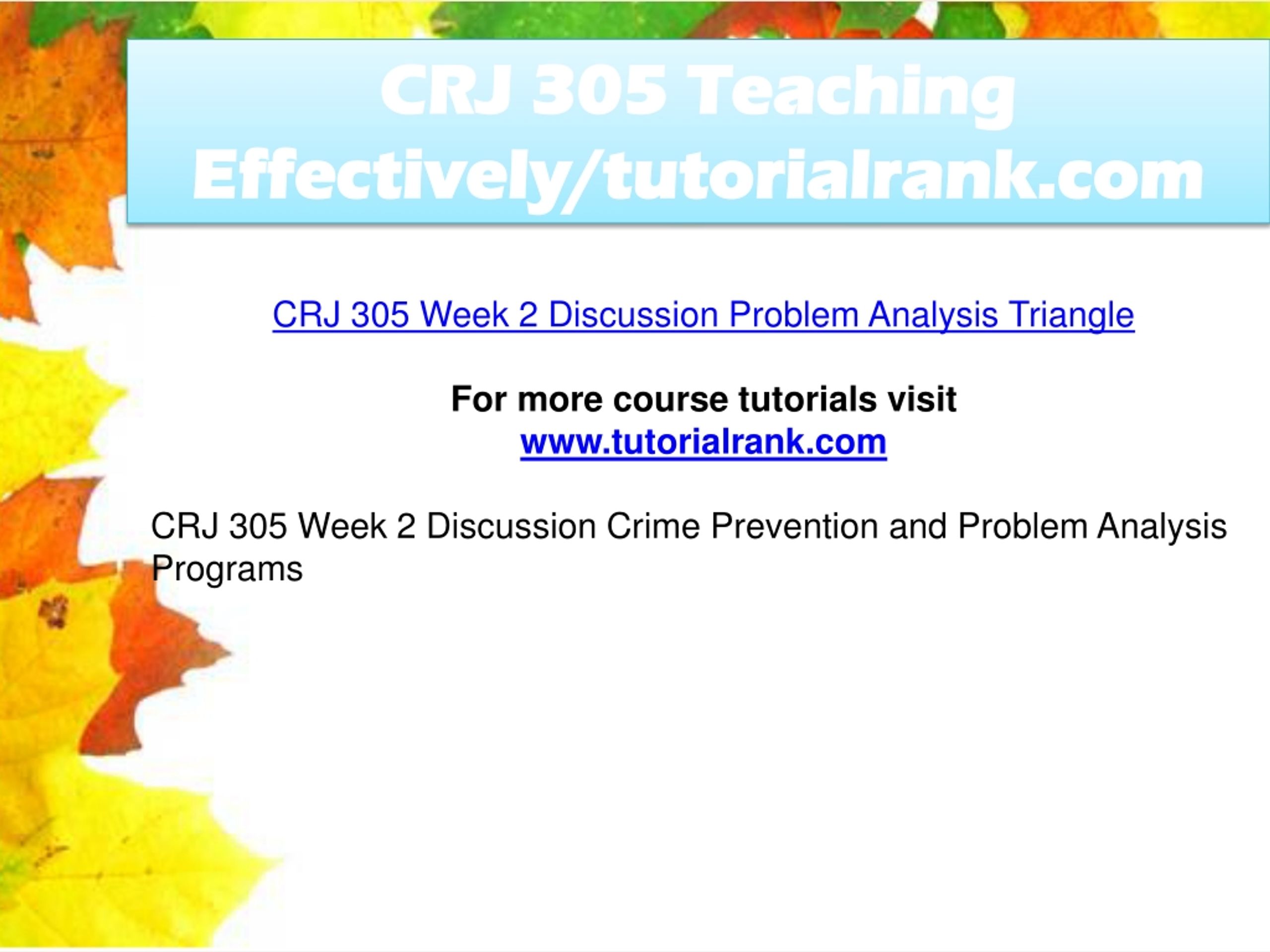 CRJ 305 Teaching Effectively/tutorialrank.com

CRJ 305 Week 2 Discussion Problem Analysis Triangle

For more course tutorials visit
www.tutorialrank.com

CRJ 305 Week 2 Discussion Crime Prevention and Problem Analysis Programs